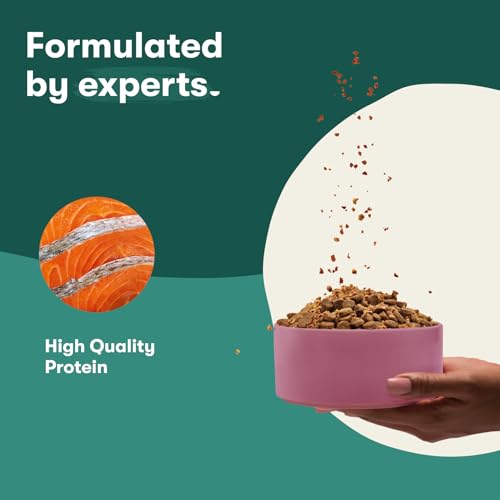 Formulated by experts.

High Quality Protein